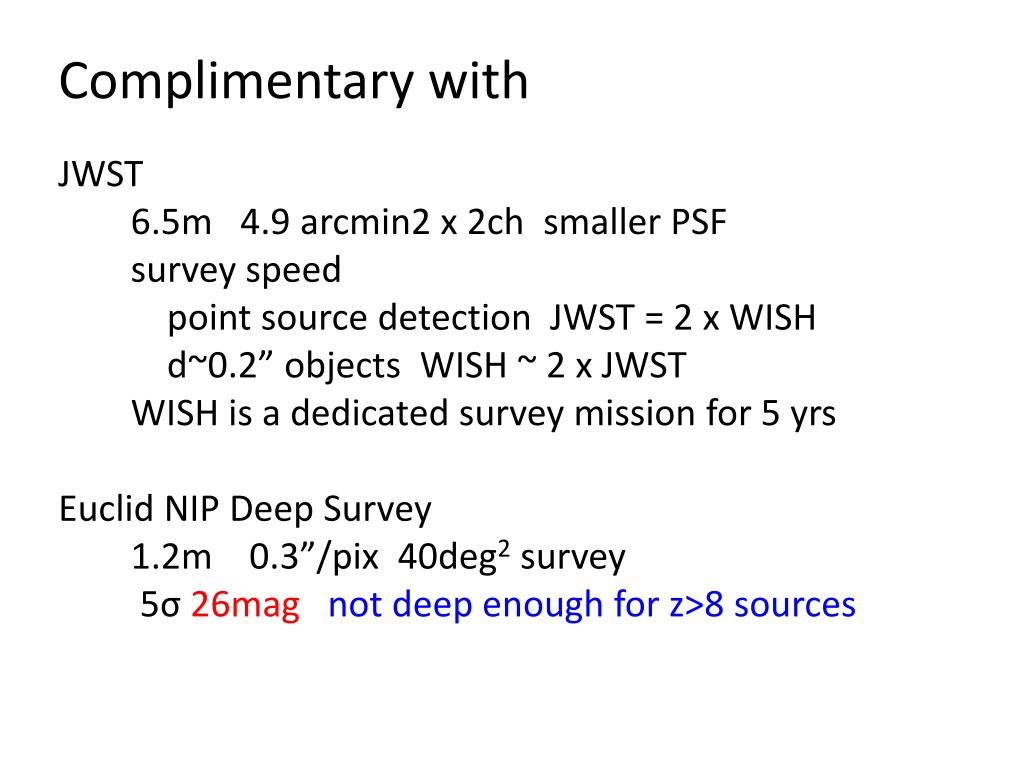 Complimentary with

JWST
6.5m 4.9 arcmin2 x 2ch smaller PSF
survey speed
point source detection JWST = 2 x WISH
d~0.2” objects WISH ~ 2 x JWST
WISH is a dedicated survey mission for 5 yrs

Euclid NIP Deep Survey
1.2m 0.3”/pix 40deg$^2$ survey
5σ 26mag not deep enough for z>8 sources